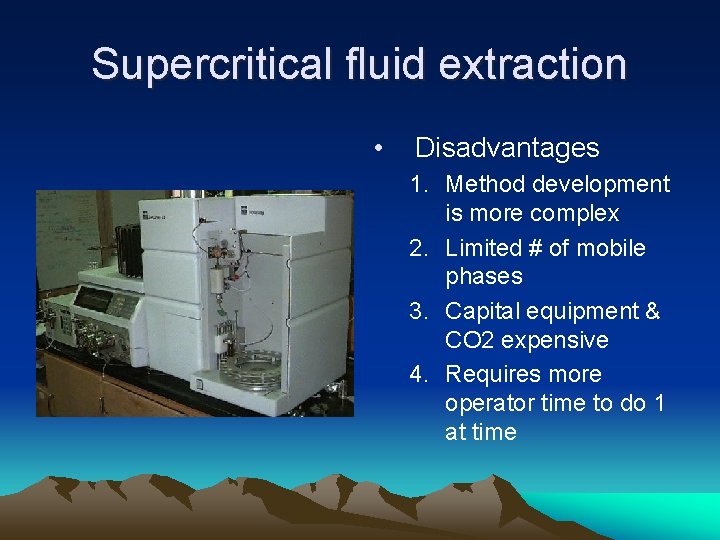 Supercritical fluid extraction

• Disadvantages
1. Method development is more complex
2. Limited # of mobile phases
3. Capital equipment & CO2 expensive
4. Requires more operator time to do 1 at time